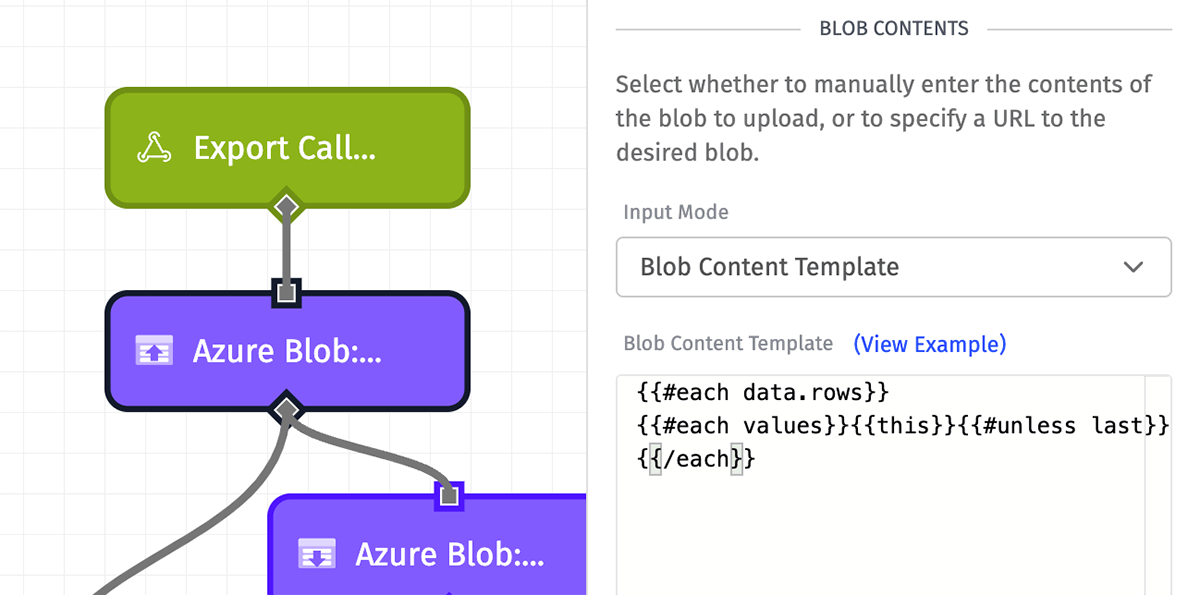 Export Call...

Azure Blob:...

Azure Blob:...

BLOB CONTENTS

Select whether to manually enter the contents of the blob to upload, or to specify a URL to the desired blob.

Input Mode

Blob Content Template

Blob Content Template (View Example)

{{#each data.rows}}
{{#each values}}{{this}}{{#unless last}}
{{/each}}